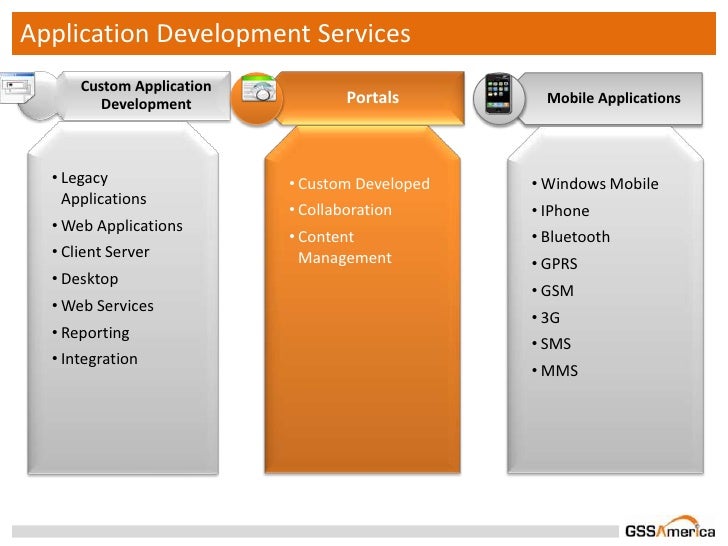 Application Development Services

Custom Application Development

• Legacy Applications
• Web Applications
• Client Server
• Desktop
• Web Services
• Reporting
• Integration

Portals

• Custom Developed
• Collaboration
• Content Management

Mobile Applications

• Windows Mobile
• IPhone
• Bluetooth
• GPRS
• GSM
• 3G
• SMS
• MMS

GSSAmerica